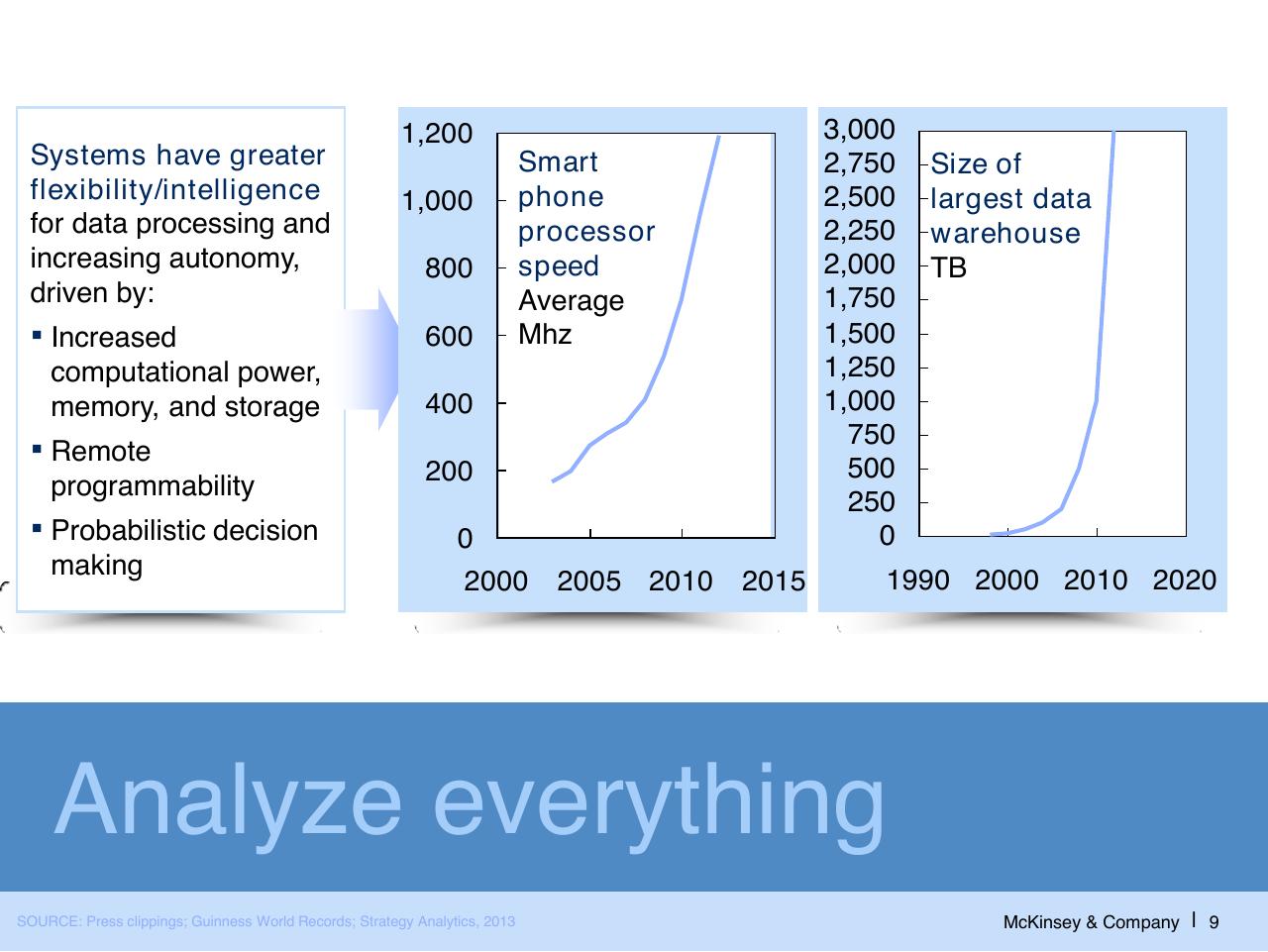 Systems have greater flexibility/intelligence for data processing and increasing autonomy, driven by:

▪ Increased computational power, memory, and storage

▪ Remote programmability

▪ Probabilistic decision making

Smart phone processor speed
Average Mhz

1,200
1,000
800
600
400
200
0

2000 2005 2010 2015

Size of largest data warehouse
TB

3,000
2,750
2,500
2,250
2,000
1,750
1,500
1,250
1,000
750
500
250
0

1990 2000 2010 2020

Analyze everything

SOURCE: Press clippings; Guinness World Records; Strategy Analytics, 2013

McKinsey & Company | 9